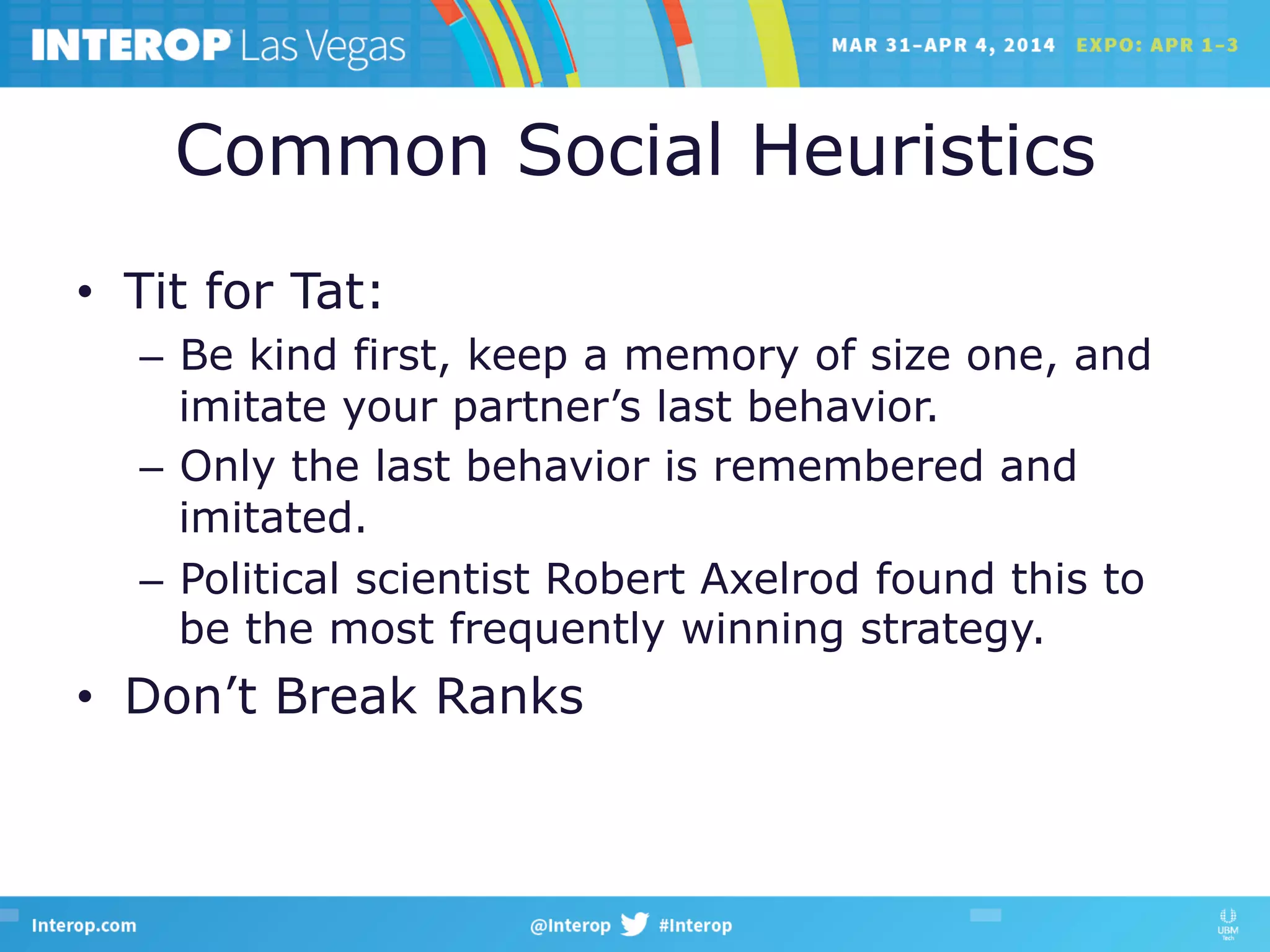 INTEROP Las Vegas MAR 31–APR 4, 2014 EXPO: APR 1–3

Common Social Heuristics

• Tit for Tat:
– Be kind first, keep a memory of size one, and imitate your partner's last behavior.
– Only the last behavior is remembered and imitated.
– Political scientist Robert Axelrod found this to be the most frequently winning strategy.
• Don't Break Ranks

Interop.com @Interop #Interop UBM Tech